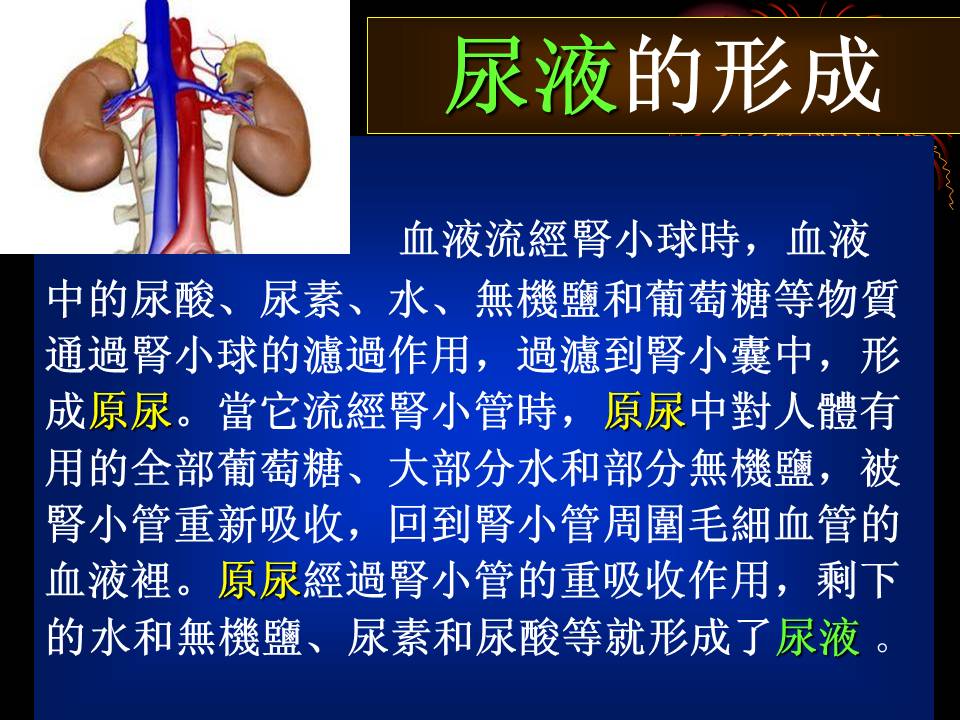 尿液的形成

血液流經腎小球時，血液中的尿酸、尿素、水、無機鹽和葡萄糖等物質通過腎小球的濾過作用，過濾到腎小囊中，形成原尿。當它流經腎小管時，原尿中對人體有用的全部葡萄糖、大部分水和部分無機鹽，被腎小管重新吸收，回到腎小管周圍毛細血管的血液裡。原尿經過腎小管的重吸收作用，剩下的水和無機鹽、尿素和尿酸等就形成了尿液 。